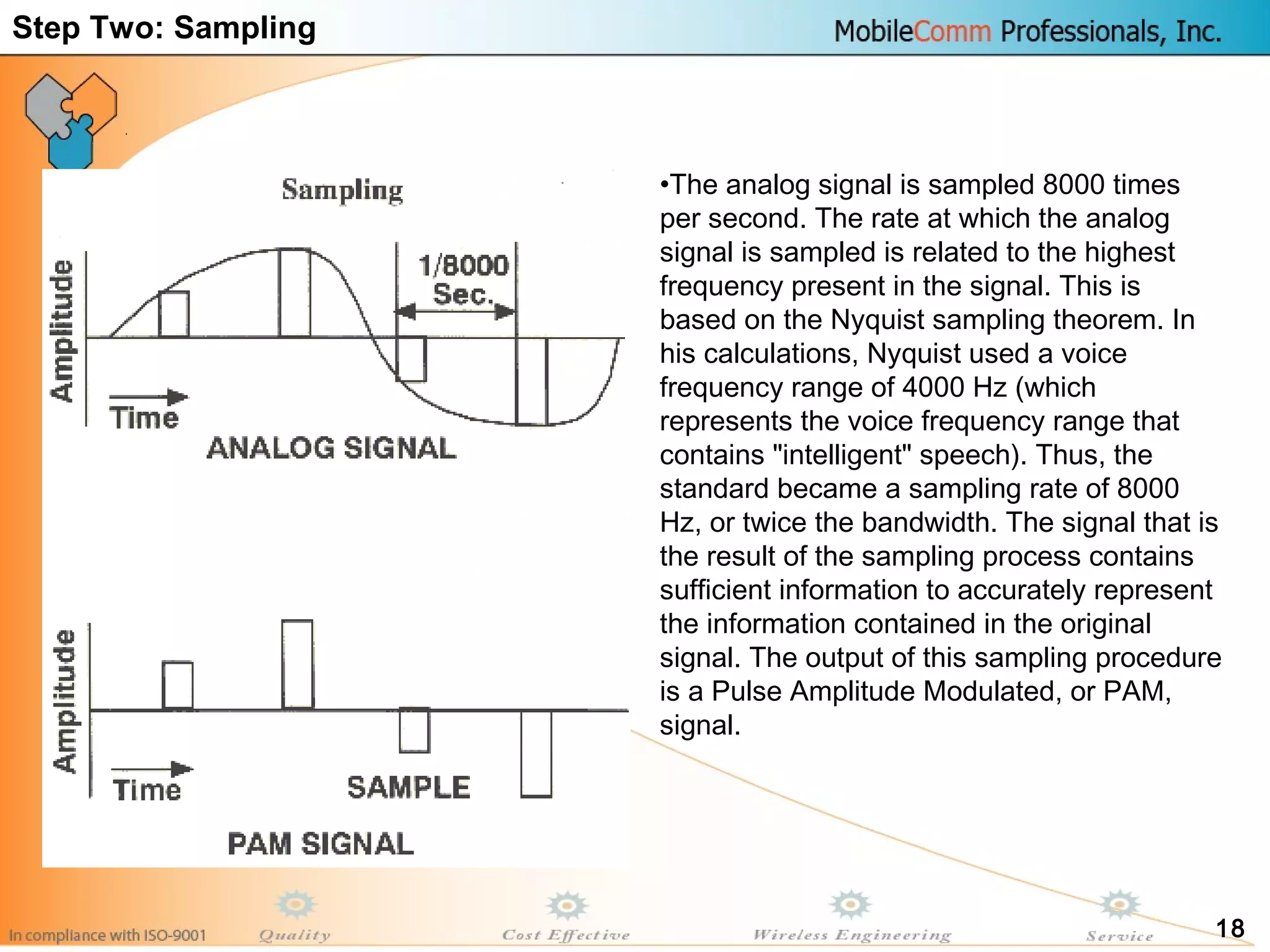 Step Two: Sampling

MobileComm Professionals, Inc.

Sampling

Amplitude

1/8000 Sec.

Time

ANALOG SIGNAL

Amplitude

Time

SAMPLE

PAM SIGNAL

•The analog signal is sampled 8000 times per second. The rate at which the analog signal is sampled is related to the highest frequency present in the signal. This is based on the Nyquist sampling theorem. In his calculations, Nyquist used a voice frequency range of 4000 Hz (which represents the voice frequency range that contains "intelligent" speech). Thus, the standard became a sampling rate of 8000 Hz, or twice the bandwidth. The signal that is the result of the sampling process contains sufficient information to accurately represent the information contained in the original signal. The output of this sampling procedure is a Pulse Amplitude Modulated, or PAM, signal.

In compliance with ISO-9001

Quality

Cost Effective

Wireless Engineering

Service

18